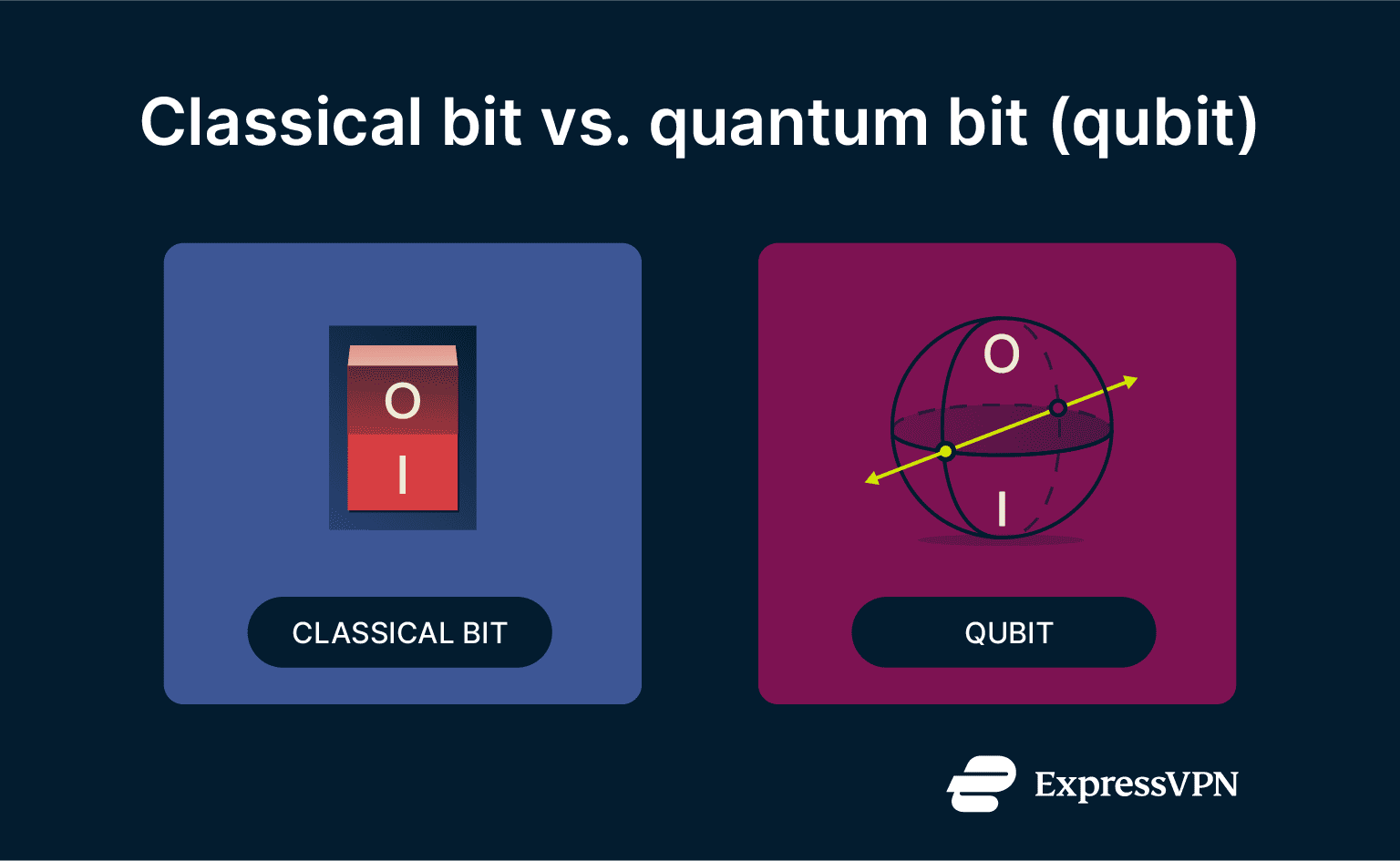 Classical bit vs. quantum bit (qubit)

O

I

CLASSICAL BIT

O

I

QUBIT

ExpressVPN